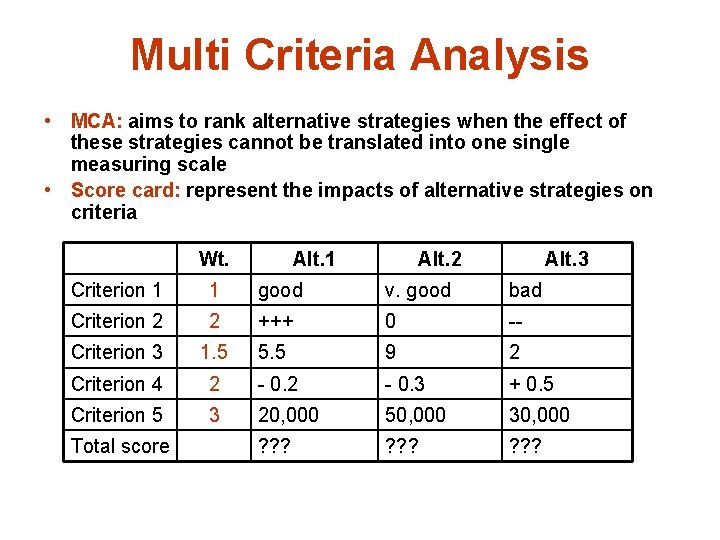 Multi Criteria Analysis

• MCA: aims to rank alternative strategies when the effect of these strategies cannot be translated into one single measuring scale
• Score card: represent the impacts of alternative strategies on criteria

| | Wt. | Alt.1 | Alt.2 | Alt.3 |
|---|---|---|---|---|
| Criterion 1 | 1 | good | v. good | bad |
| Criterion 2 | 2 | +++ | 0 | -- |
| Criterion 3 | 1.5 | 5.5 | 9 | 2 |
| Criterion 4 | 2 | - 0.2 | - 0.3 | + 0.5 |
| Criterion 5 | 3 | 20,000 | 50,000 | 30,000 |
| Total score | | ??? | ??? | ??? |